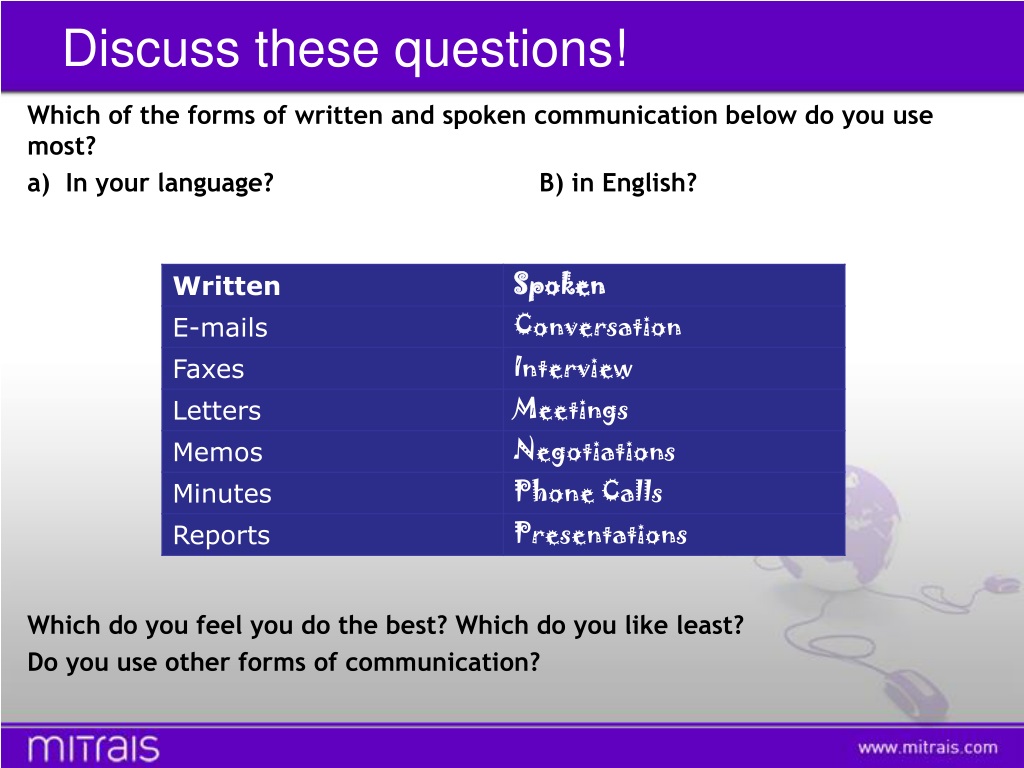 Discuss these questions!

Which of the forms of written and spoken communication below do you use most?

a) In your language? B) in English?

| Written | Spoken |
|---|---|
| E-mails | Conversation |
| Faxes | Interview |
| Letters | Meetings |
| Memos | Negotiations |
| Minutes | Phone Calls |
| Reports | Presentations |

Which do you feel you do the best? Which do you like least?

Do you use other forms of communication?

mitrais

www.mitrais.com